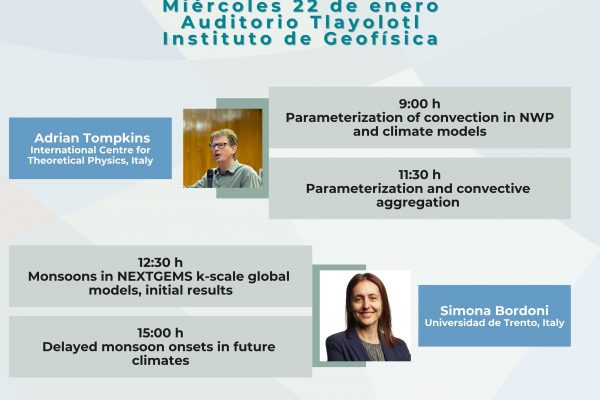 Miércoles 22 de enero
Auditorio Tlayolotl
Instituto de Geofísica

Adrian Tompkins
International Centre for Theoretical Physics, Italy

9:00 h
Parameterization of convection in NWP and climate models

11:30 h
Parameterization and convective aggregation

12:30 h
Monsoons in NEXTGEMS k-scale global models, initial results

15:00 h
Delayed monsoon onsets in future climates

Simona Bordoni
Universidad de Trento, Italy